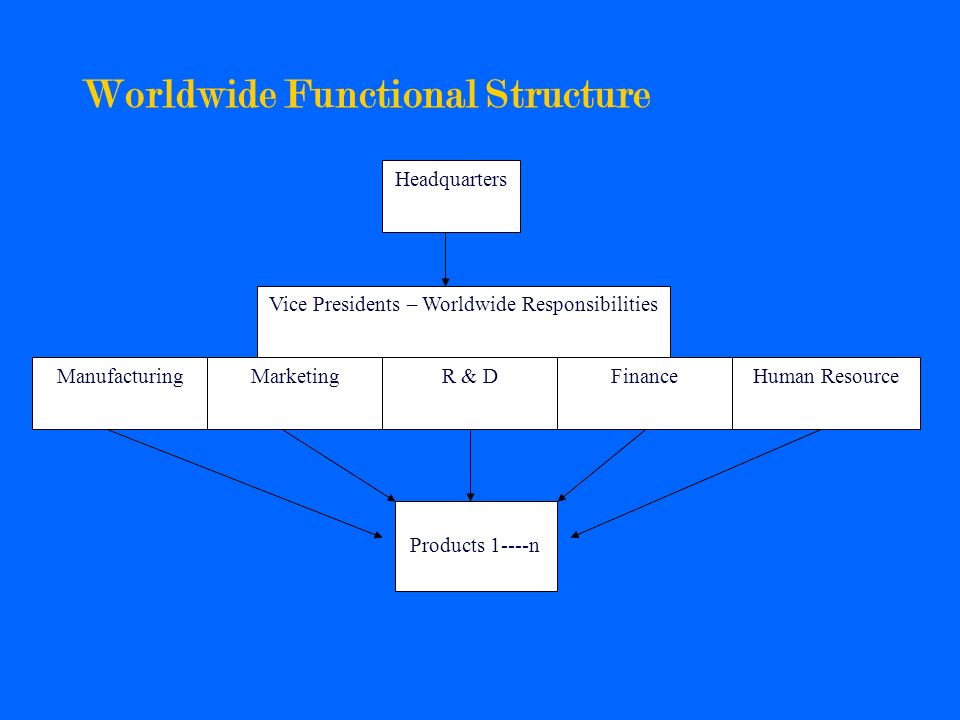 Worldwide Functional Structure

Headquarters

Vice Presidents – Worldwide Responsibilities

Manufacturing

Marketing

R & D

Finance

Human Resource

Products 1----n